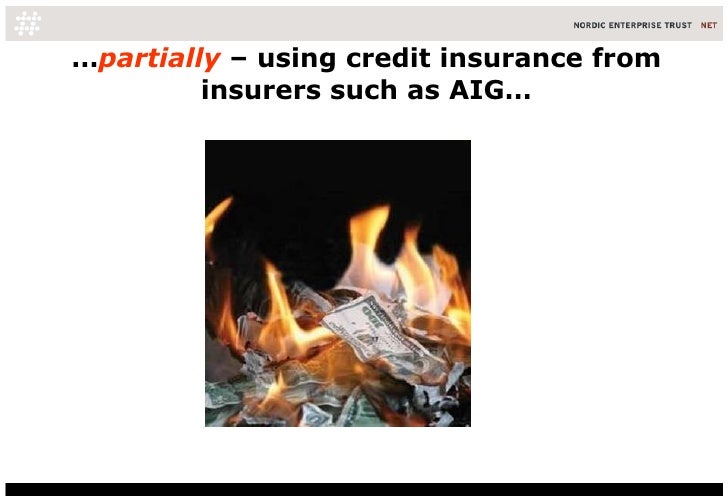 NORDIC ENTERPRISE TRUST NET

…partially – using credit insurance from insurers such as AIG…